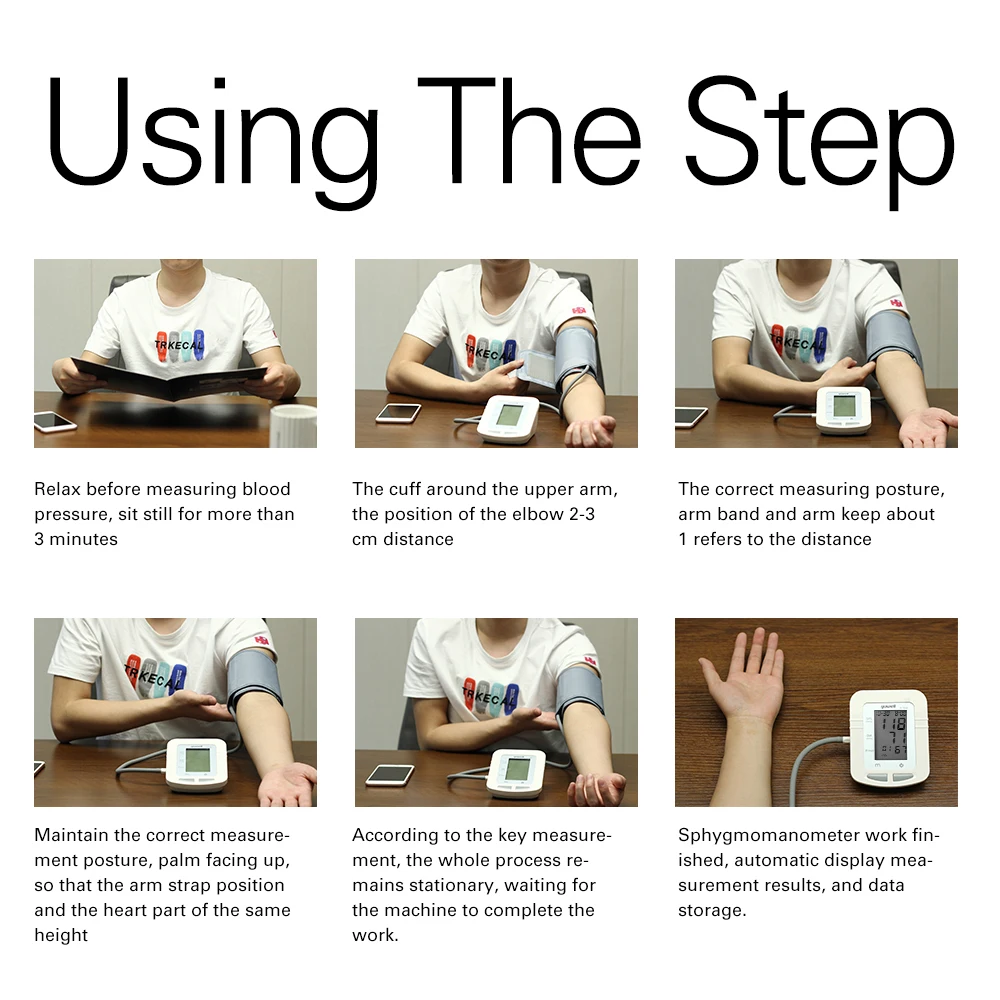 Using The Step

TRKECAL

Relax before measuring blood pressure, sit still for more than 3 minutes

TRKECAL

The cuff around the upper arm, the position of the elbow 2-3 cm distance

TRKECAL

The correct measuring posture, arm band and arm keep about 1 refers to the distance

TRKECAL

Maintain the correct measurement posture, palm facing up, so that the arm strap position and the heart part of the same height

TRKECAL

According to the key measurement, the whole process remains stationary, waiting for the machine to complete the work.

118
71
67

Sphygmomanometer work finished, automatic display measurement results, and data storage.